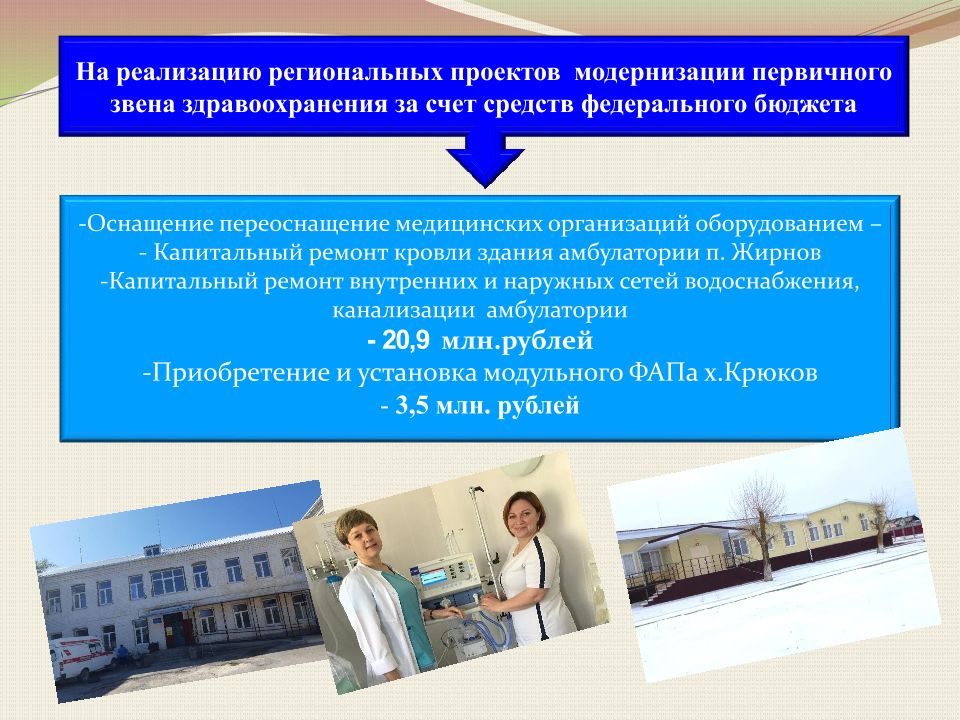 На реализацию региональных проектов модернизации первичного звена здравоохранения за счет средств федерального бюджета

-Оснащение переоснащение медицинских организаций оборудованием –
- Капитальный ремонт кровли здания амбулатории п. Жирнов
-Капитальный ремонт внутренних и наружных сетей водоснабжения, канализации амбулатории
- 20,9 млн.рублей
-Приобретение и установка модульного ФАПа х.Крюков
- 3,5 млн. рублей